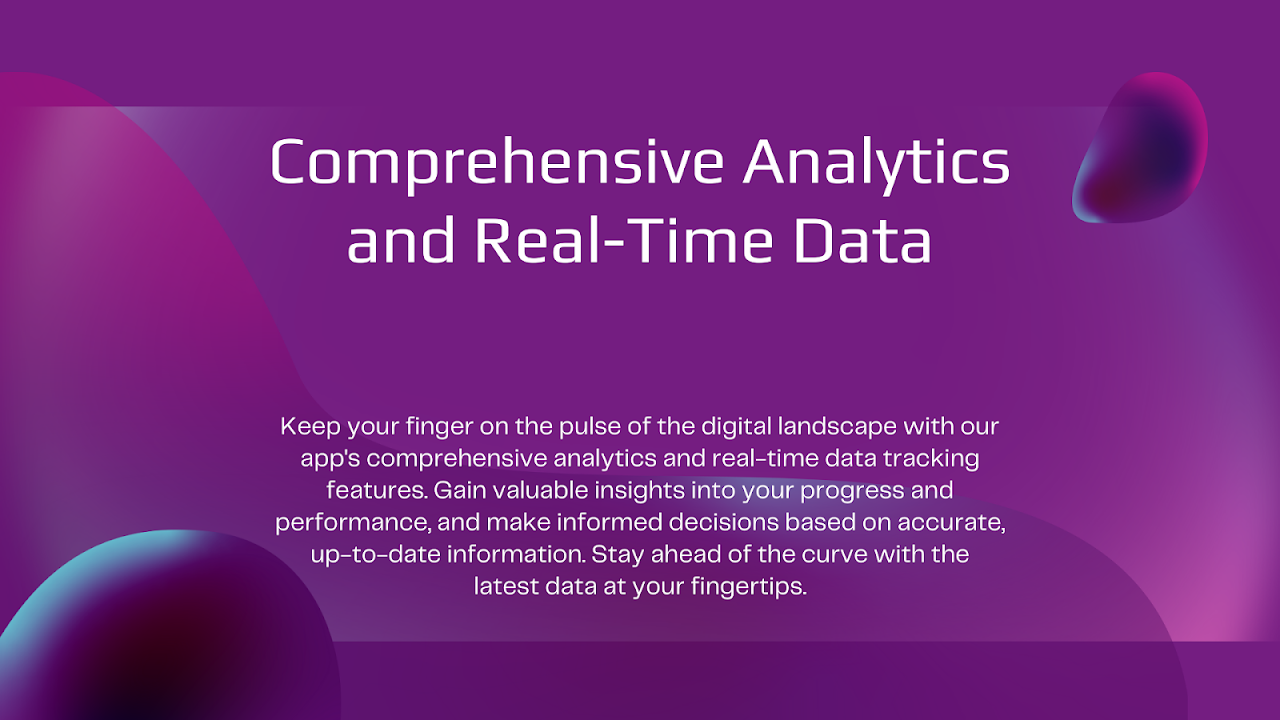 Comprehensive Analytics and Real-Time Data

Keep your finger on the pulse of the digital landscape with our app's comprehensive analytics and real-time data tracking features. Gain valuable insights into your progress and performance, and make informed decisions based on accurate, up-to-date information. Stay ahead of the curve with the latest data at your fingertips.